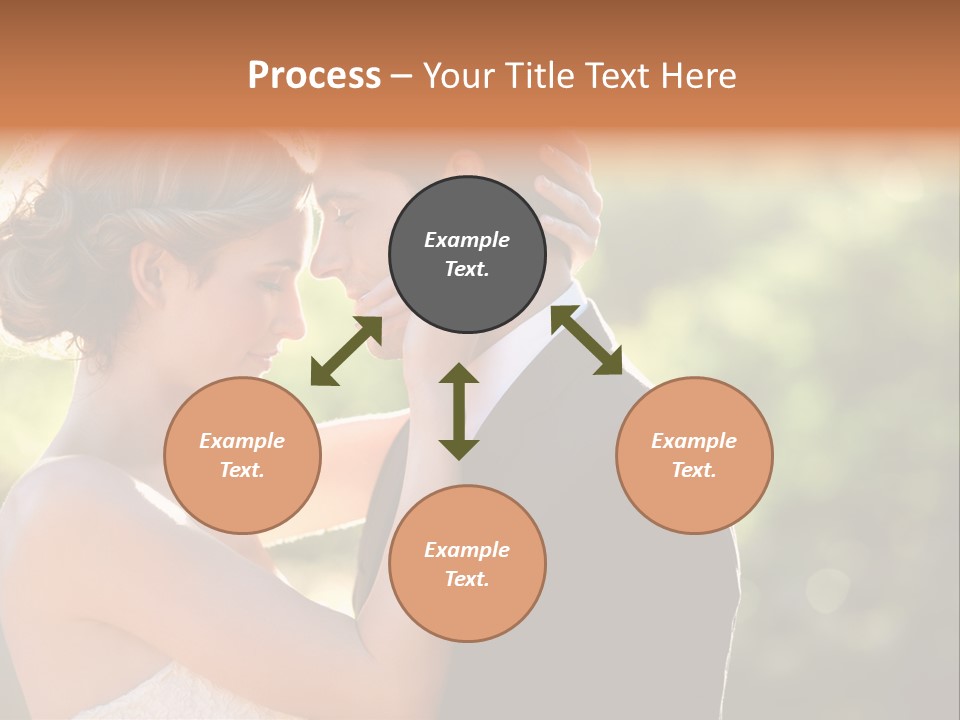 Process – Your Title Text Here

Example Text.

Example Text.

Example Text.

Example Text.